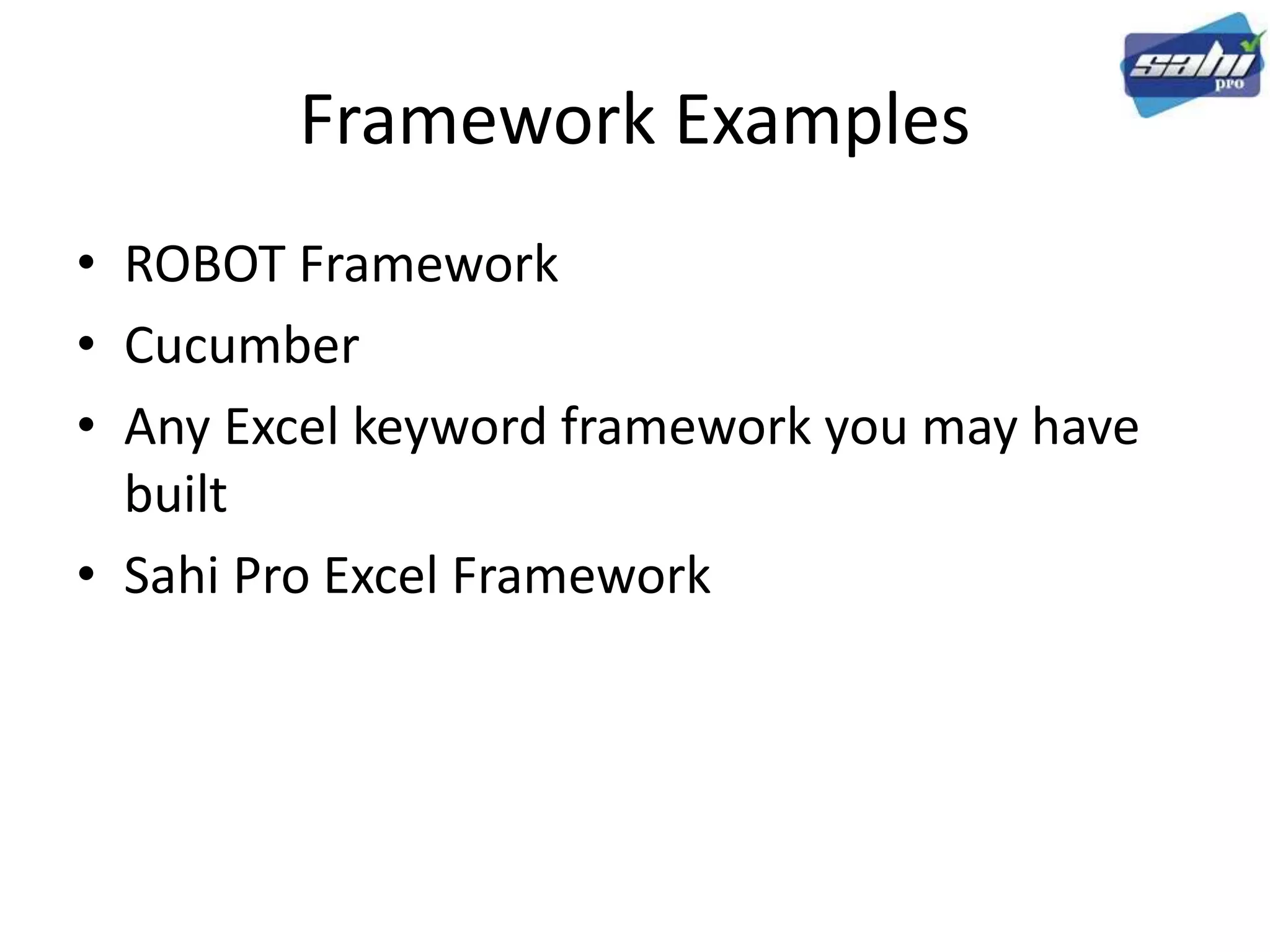 sahi
pro

Framework Examples

• ROBOT Framework
• Cucumber
• Any Excel keyword framework you may have built
• Sahi Pro Excel Framework